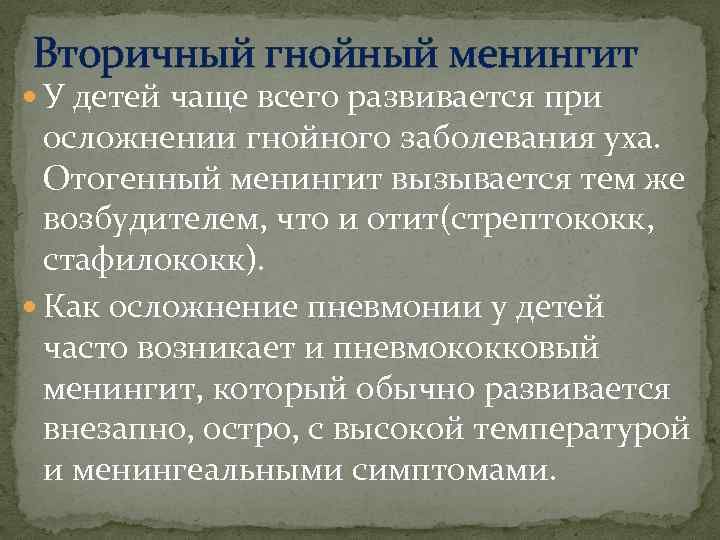 Вторичный гнойный менингит

У детей чаще всего развивается при осложнении гнойного заболевания уха. Отогенный менингит вызывается тем же возбудителем, что и отит(стрептококк, стафилококк).

Как осложнение пневмонии у детей часто возникает и пневмококковый менингит, который обычно развивается внезапно, остро, с высокой температурой и менингеальными симптомами.